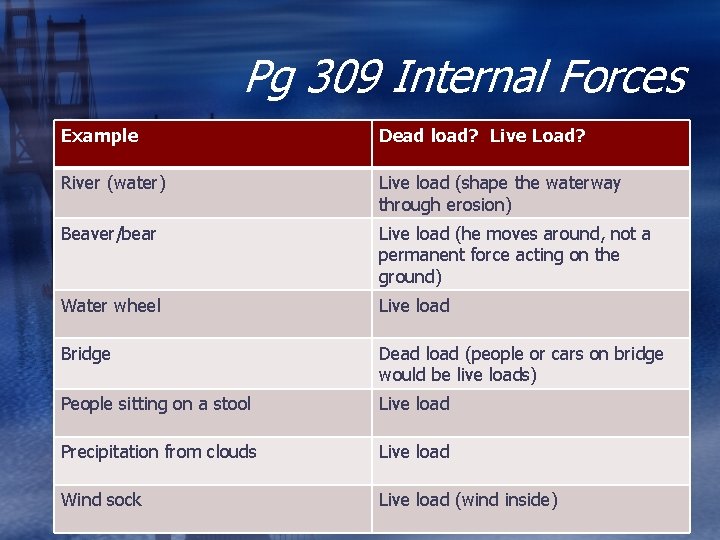 Pg 309 Internal Forces

| Example | Dead load? Live Load? |
|---|---|
| River (water) | Live load (shape the waterway through erosion) |
| Beaver/bear | Live load (he moves around, not a permanent force acting on the ground) |
| Water wheel | Live load |
| Bridge | Dead load (people or cars on bridge would be live loads) |
| People sitting on a stool | Live load |
| Precipitation from clouds | Live load |
| Wind sock | Live load (wind inside) |